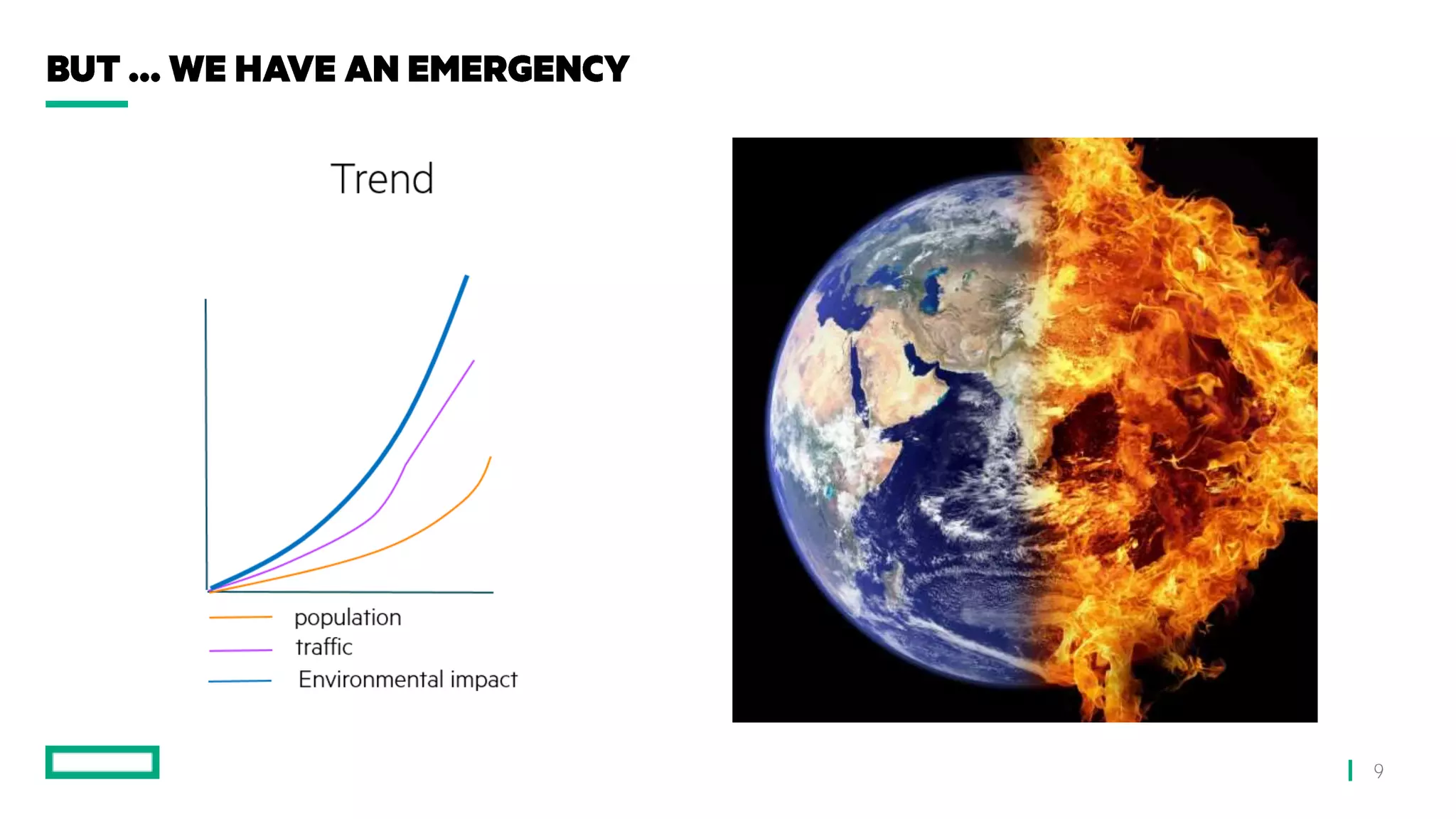 BUT ... WE HAVE AN EMERGENCY

Trend

population
traffic
Environmental impact

9